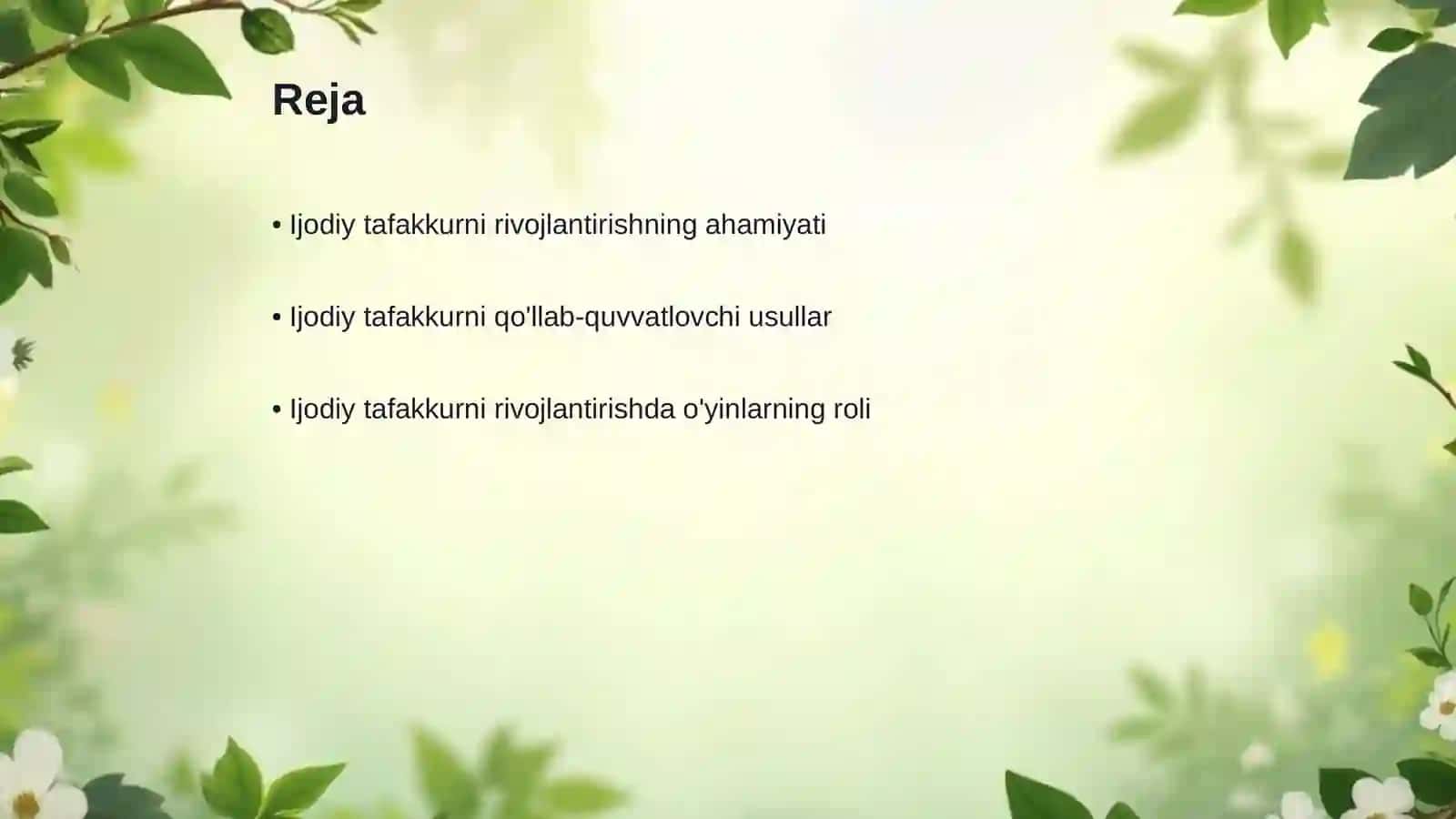 Reja

• Ijodiy tafakkurni rivojlantirishning ahamiyati

• Ijodiy tafakkurni qo'llab-quvvatlovchi usullar

• Ijodiy tafakkurni rivojlantirishda o'yinlarning roli